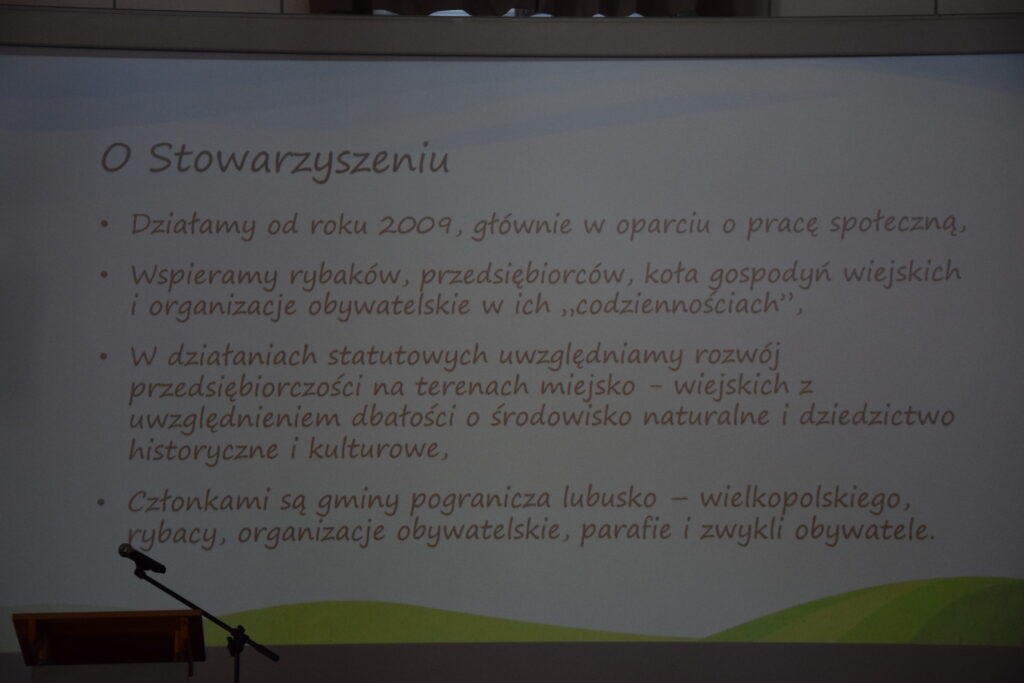 O Stowarzyszeniu

• Działamy od roku 2009, głównie w oparciu o pracę społeczną,

• Wspieramy rybaków, przedsiębiorców, koła gospodyń wiejskich i organizacje obywatelskie w ich „codziennościach",

• W działaniach statutowych uwzględniamy rozwój przedsiębiorczości na terenach miejsko - wiejskich z uwzględnieniem dbałości o środowisko naturalne i dziedzictwo historyczne i kulturowe,

• Członkami są gminy pogranicza lubusko – wielkopolskiego, rybacy, organizacje obywatelskie, parafie i zwykli obywatele.